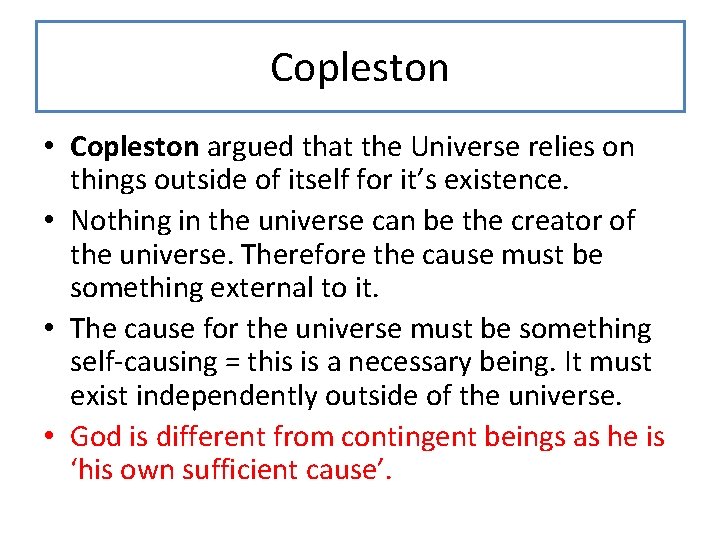 Copleston

• Copleston argued that the Universe relies on things outside of itself for it’s existence.
• Nothing in the universe can be the creator of the universe. Therefore the cause must be something external to it.
• The cause for the universe must be something self-causing = this is a necessary being. It must exist independently outside of the universe.
• God is different from contingent beings as he is ‘his own sufficient cause’.